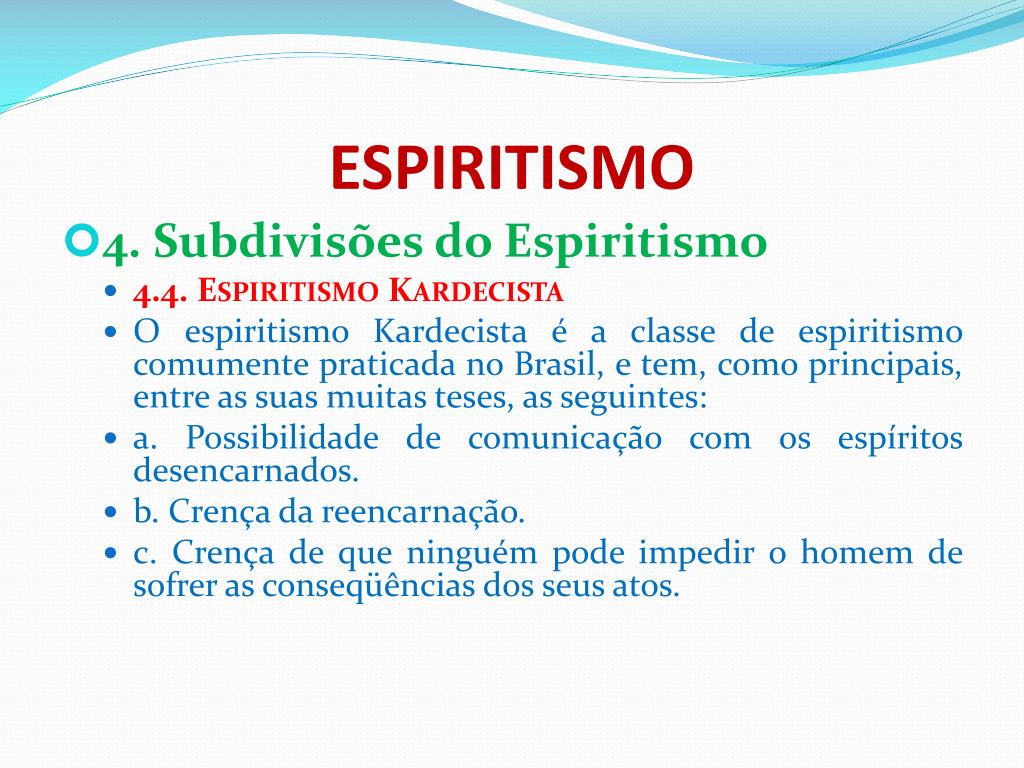 ESPIRITISMO

4. Subdivisões do Espiritismo

4.4. ESPIRITISMO KARDECISTA

O espiritismo Kardecista é a classe de espiritismo comumente praticada no Brasil, e tem, como principais, entre as suas muitas teses, as seguintes:

a. Possibilidade de comunicação com os espíritos desencarnados.

b. Crença da reencarnação.

c. Crença de que ninguém pode impedir o homem de sofrer as conseqüências dos seus atos.